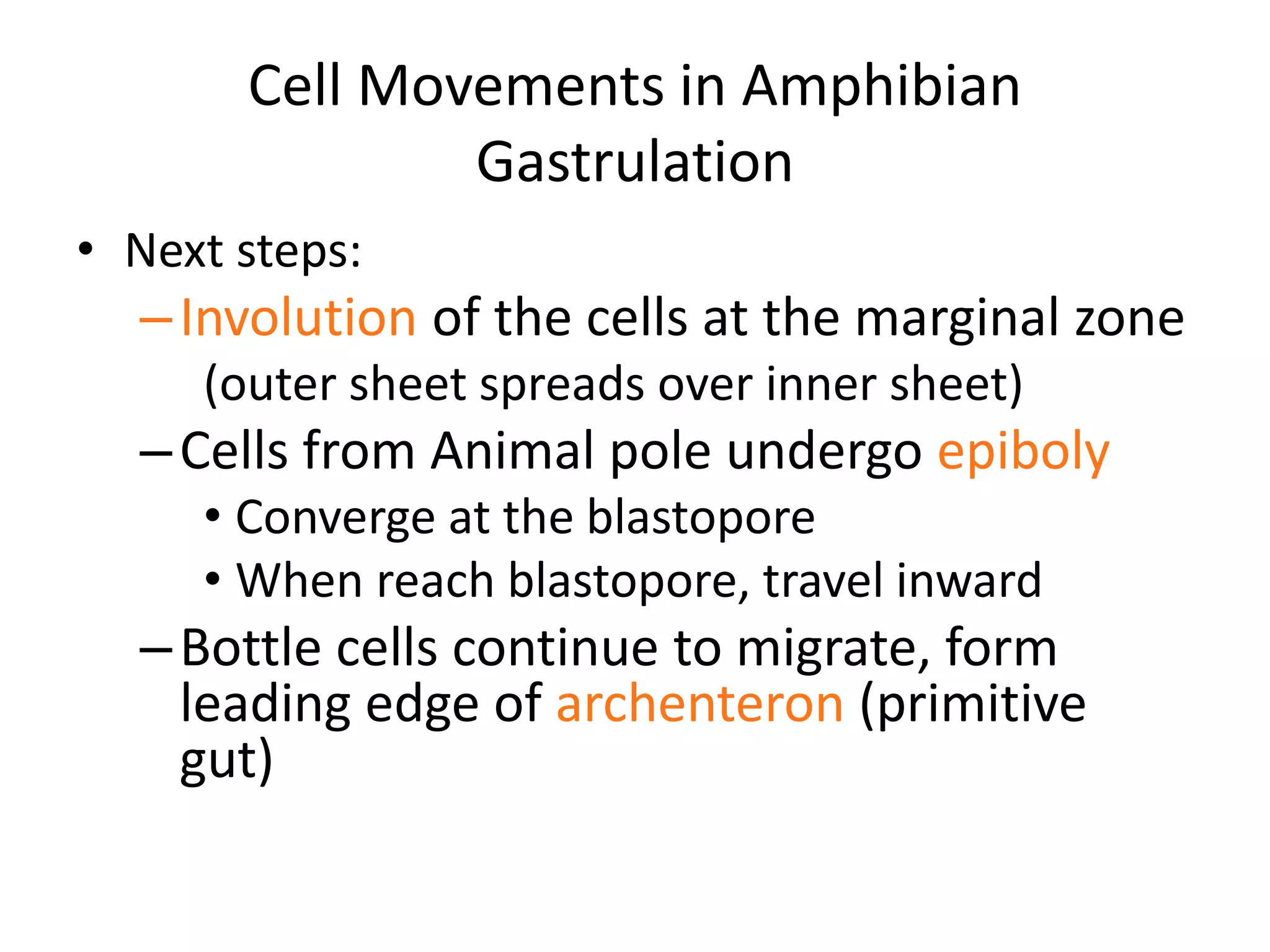 Cell Movements in Amphibian Gastrulation

• Next steps:
– Involution of the cells at the marginal zone
(outer sheet spreads over inner sheet)
– Cells from Animal pole undergo epiboly
• Converge at the blastopore
• When reach blastopore, travel inward
– Bottle cells continue to migrate, form leading edge of archenteron (primitive gut)